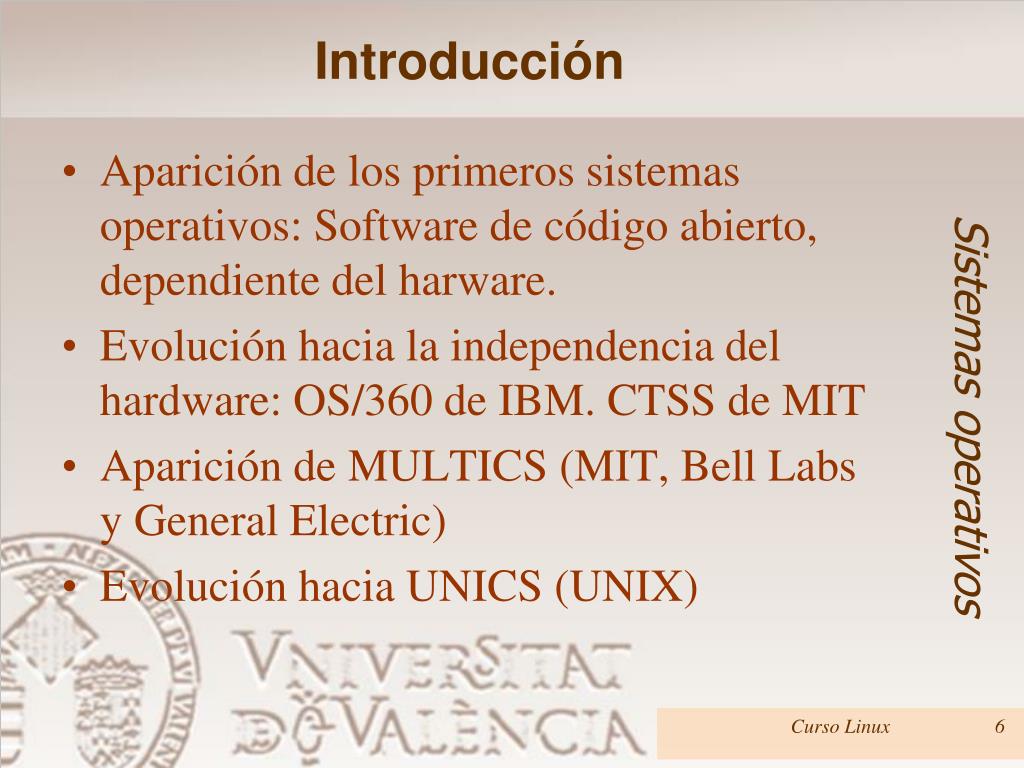 Introducción

• Aparición de los primeros sistemas operativos: Software de código abierto, dependiente del harware.
• Evolución hacia la independencia del hardware: OS/360 de IBM. CTSS de MIT
• Aparición de MULTICS (MIT, Bell Labs y General Electric)
• Evolución hacia UNICS (UNIX)

Sistemas operativos

VNIVERSITAT DE VALÈNCIA

Curso Linux 6